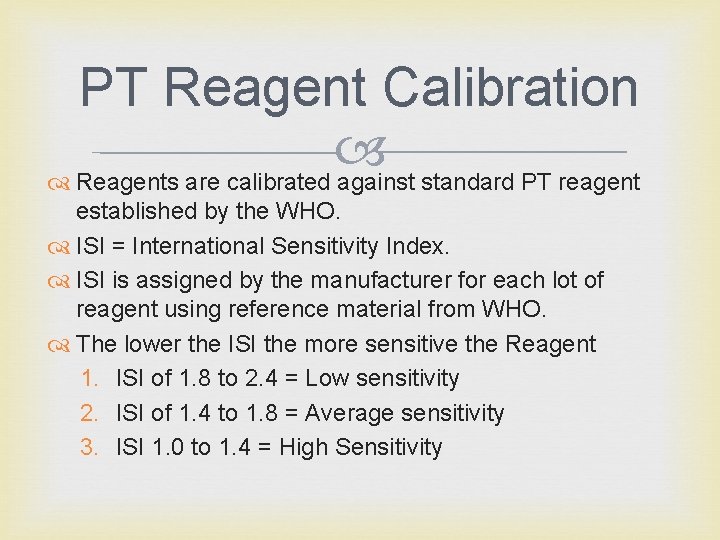 PT Reagent Calibration

Reagents are calibrated against standard PT reagent established by the WHO.

ISI = International Sensitivity Index.

ISI is assigned by the manufacturer for each lot of reagent using reference material from WHO.

The lower the ISI the more sensitive the Reagent

1. ISI of 1.8 to 2.4 = Low sensitivity
2. ISI of 1.4 to 1.8 = Average sensitivity
3. ISI 1.0 to 1.4 = High Sensitivity